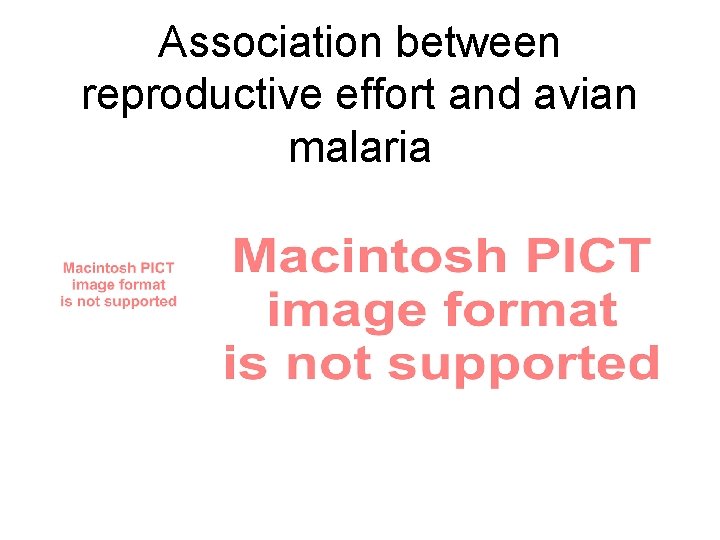 Association between reproductive effort and avian malaria

Macintosh PICT image format is not supported

Macintosh PICT image format is not supported